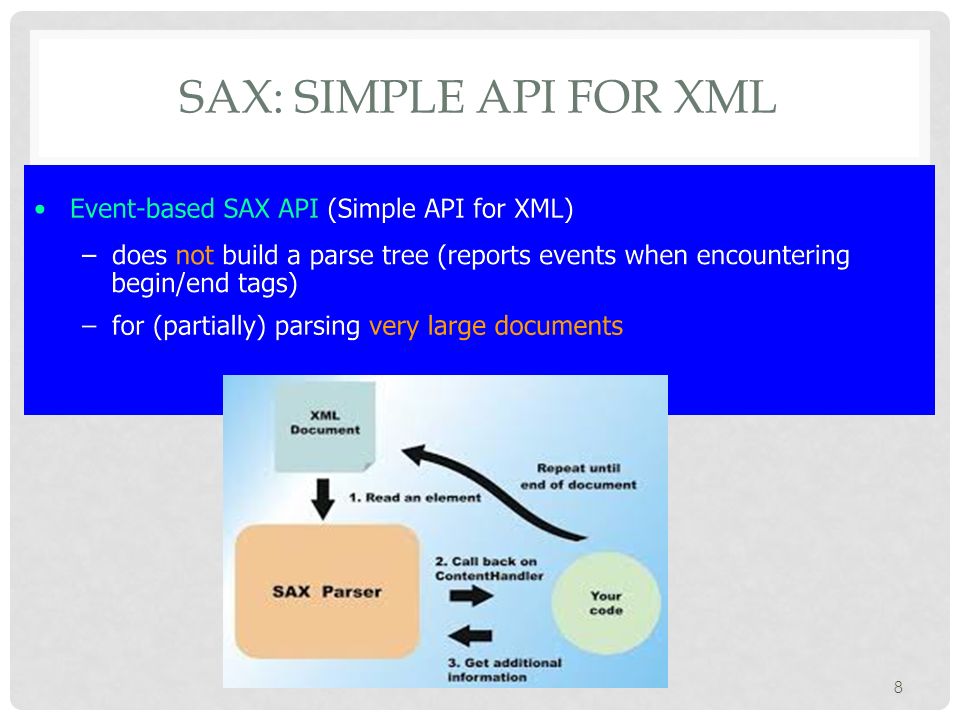 SAX: SIMPLE API FOR XML

• Event-based SAX API (Simple API for XML)
  – does not build a parse tree (reports events when encountering begin/end tags)
  – for (partially) parsing very large documents

XML Document

1. Read an element

Repeat until end of document

SAX Parser

2. Call back on ContentHandler

Your code

3. Get additional information

8